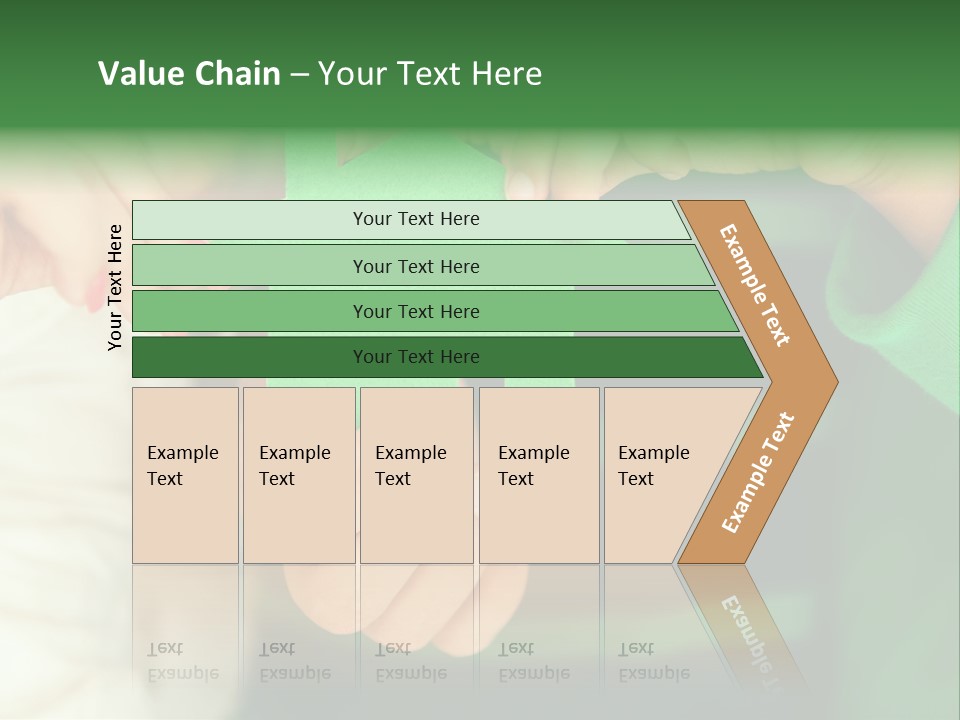 Value Chain – Your Text Here

Your Text Here

Your Text Here

Your Text Here

Your Text Here

Your Text Here

Example Text

Example Text

Example Text

Example Text

Example Text

Example Text

Example Text